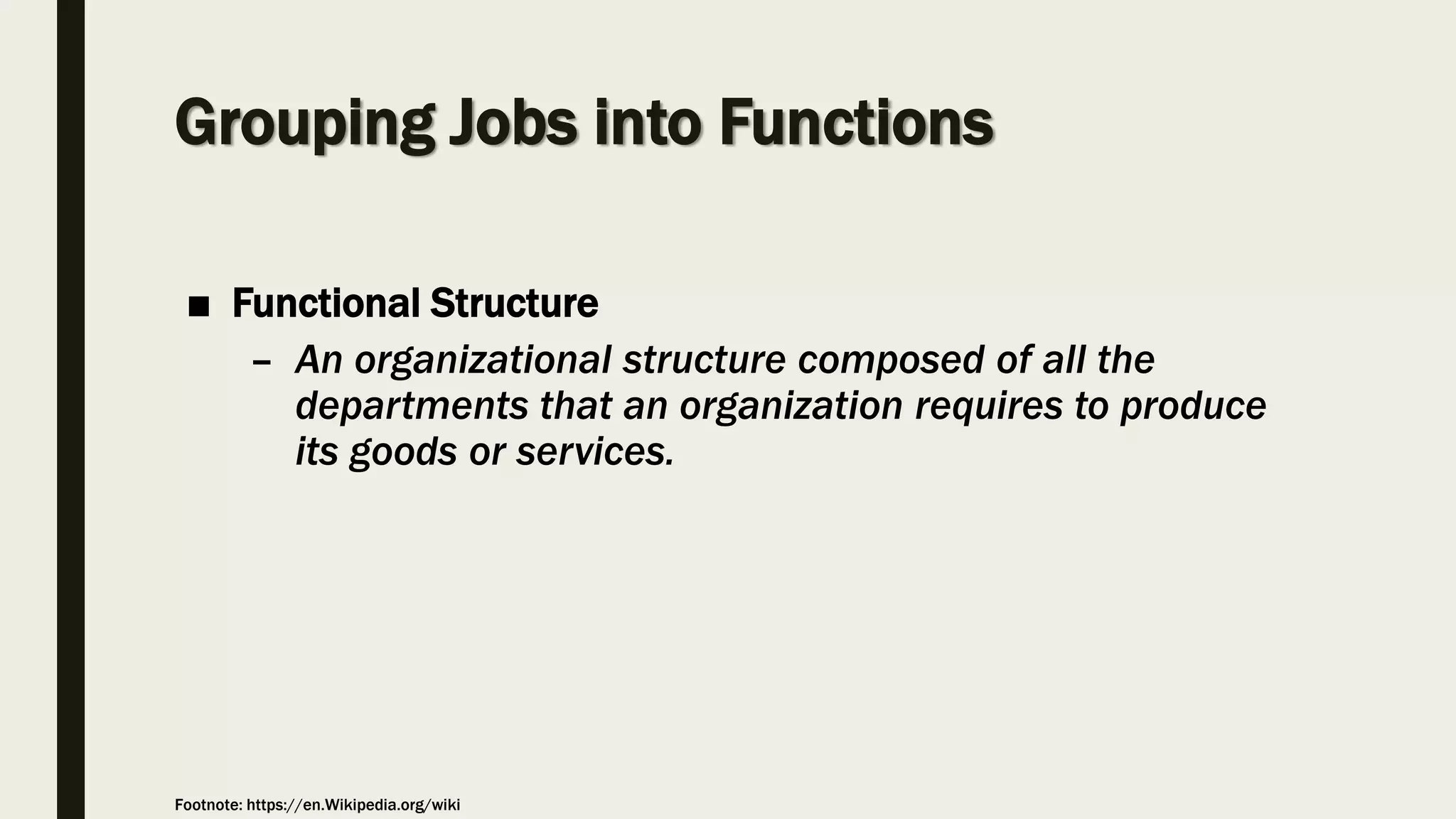 Grouping Jobs into Functions

■ Functional Structure

– An organizational structure composed of all the departments that an organization requires to produce its goods or services.

Footnote: https://en.Wikipedia.org/wiki